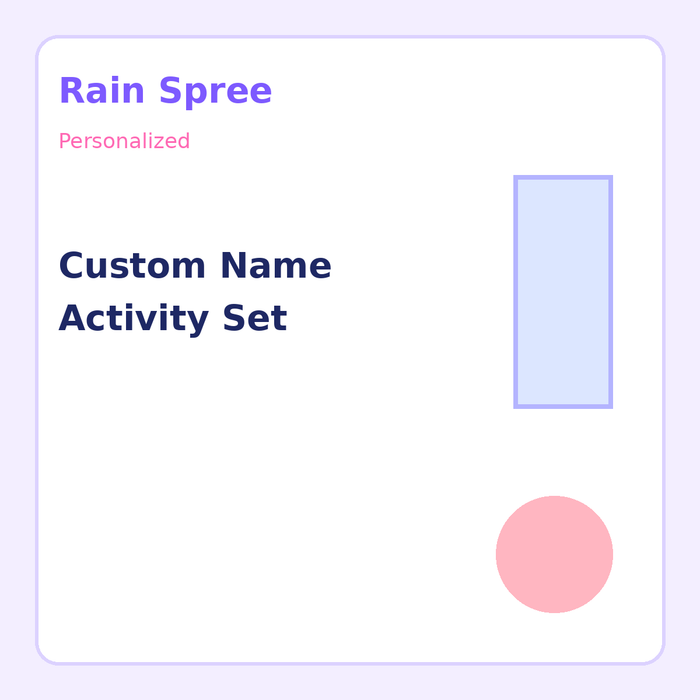 Rain Spree

Personalized

Custom Name Activity Set